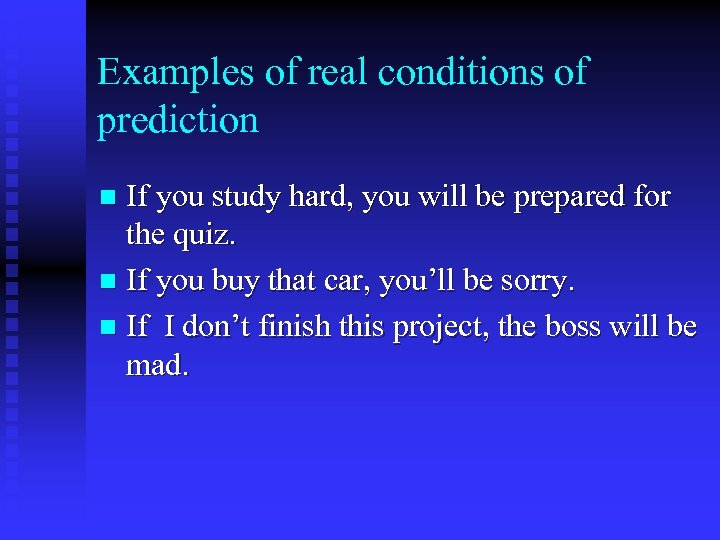 Examples of real conditions of prediction

- If you study hard, you will be prepared for the quiz.
- If you buy that car, you’ll be sorry.
- If  I don’t finish this project, the boss will be mad.